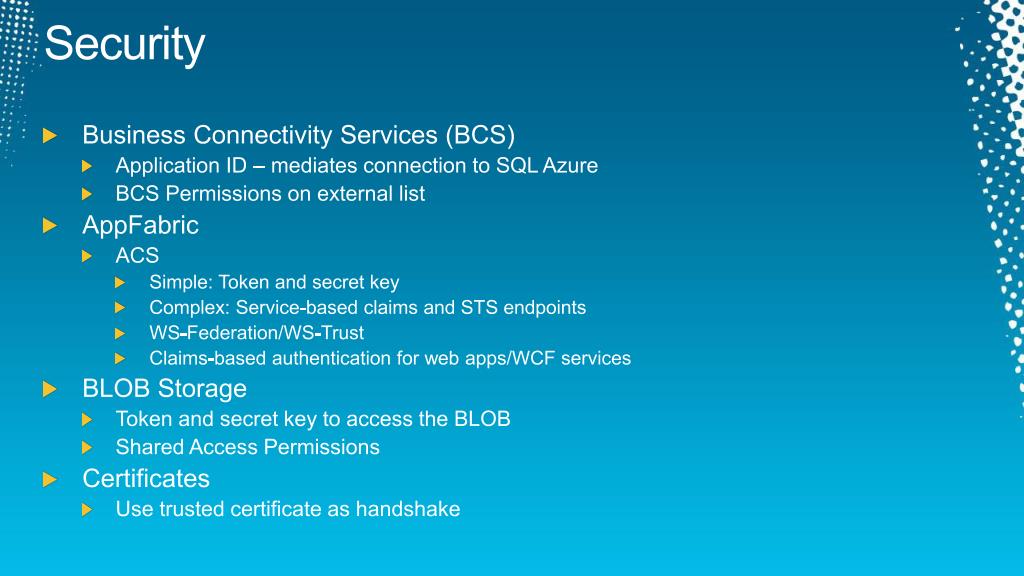 Security

Business Connectivity Services (BCS)

Application ID – mediates connection to SQL Azure

BCS Permissions on external list

AppFabric

ACS

Simple: Token and secret key

Complex: Service-based claims and STS endpoints

WS-Federation/WS-Trust

Claims-based authentication for web apps/WCF services

BLOB Storage

Token and secret key to access the BLOB

Shared Access Permissions

Certificates

Use trusted certificate as handshake